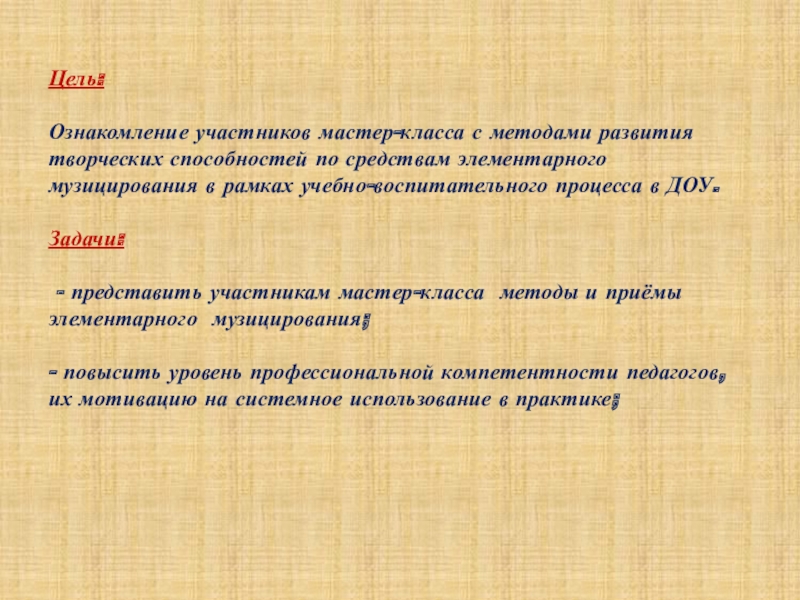 Цель:

Ознакомление участников мастер-класса с методами развития творческих способностей по средствам элементарного музицирования в рамках учебно-воспитательного процесса в ДОУ.

Задачи:

- представить участникам мастер-класса методы и приёмы элементарного музицирования;

- повысить уровень профессиональной компетентности педагогов, их мотивацию на системное использование в практике;